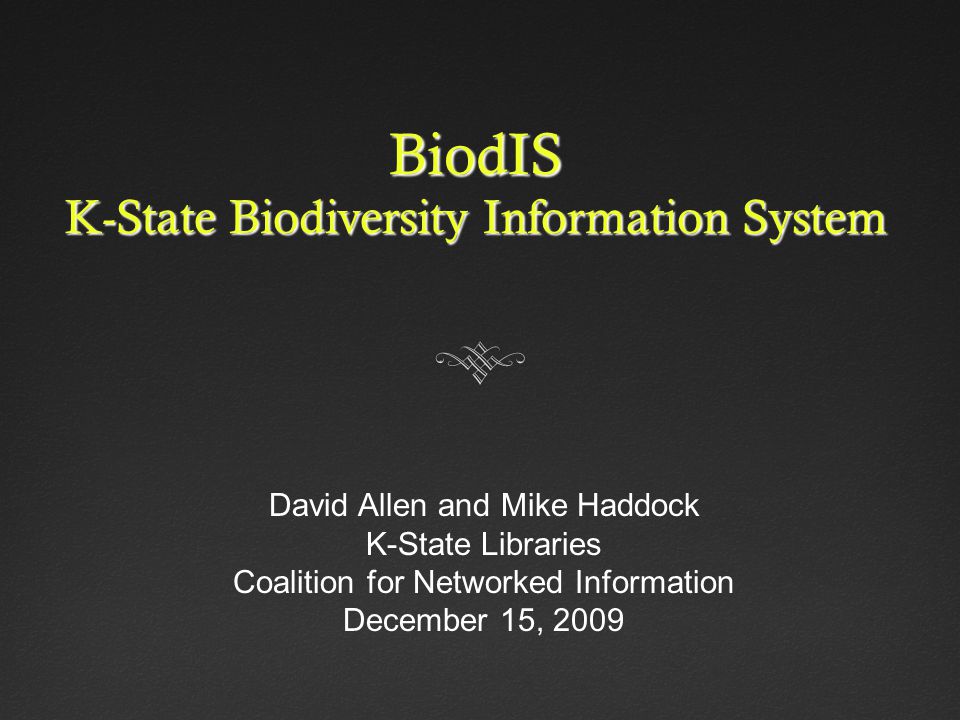 BiodIS
K-State Biodiversity Information System

David Allen and Mike Haddock
K-State Libraries
Coalition for Networked Information
December 15, 2009